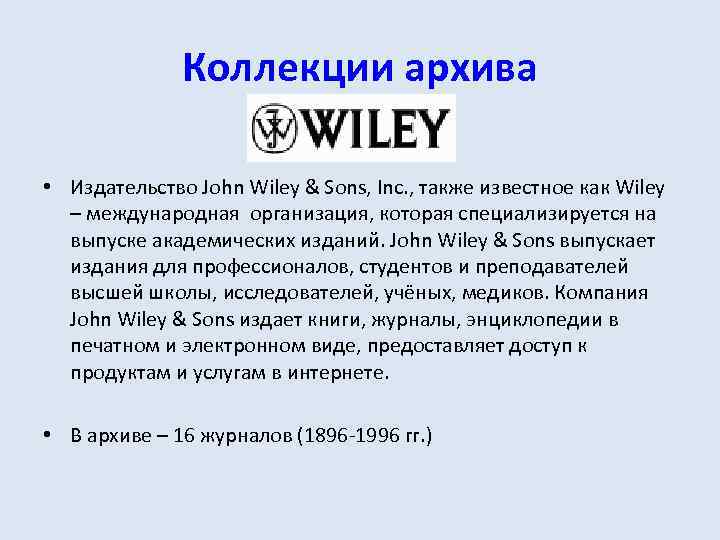 Коллекции архива

WILEY

• Издательство John Wiley & Sons, Inc., также известное как Wiley – международная организация, которая специализируется на выпуске академических изданий. John Wiley & Sons выпускает издания для профессионалов, студентов и преподавателей высшей школы, исследователей, учёных, медиков. Компания John Wiley & Sons издает книги, журналы, энциклопедии в печатном и электронном виде, предоставляет доступ к продуктам и услугам в интернете.

• В архиве – 16 журналов (1896-1996 гг.)